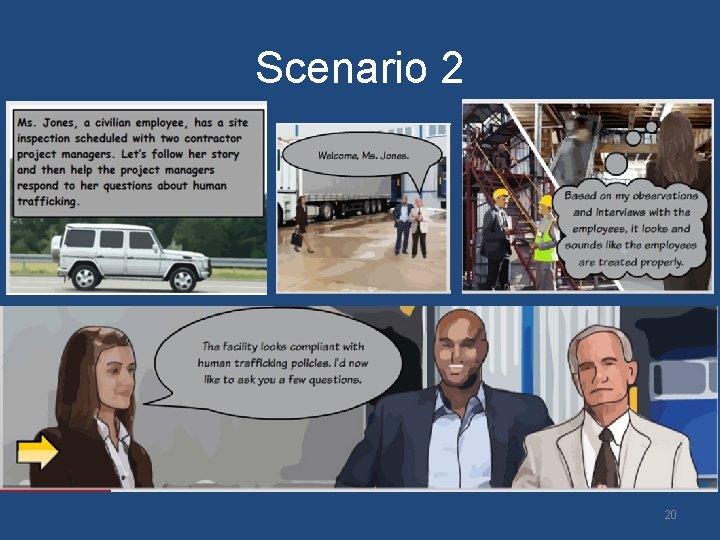 Scenario 2

Ms. Jones, a civilian employee, has a site inspection scheduled with two contractor project managers. Let's follow her story and then help the project managers respond to her questions about human trafficking.

Welcome, Ms. Jones.

Based on my observations and interviews with the employees, it looks and sounds like the employees are treated properly.

The facility looks compliant with human trafficking policies. I'd now like to ask you a few questions.

20